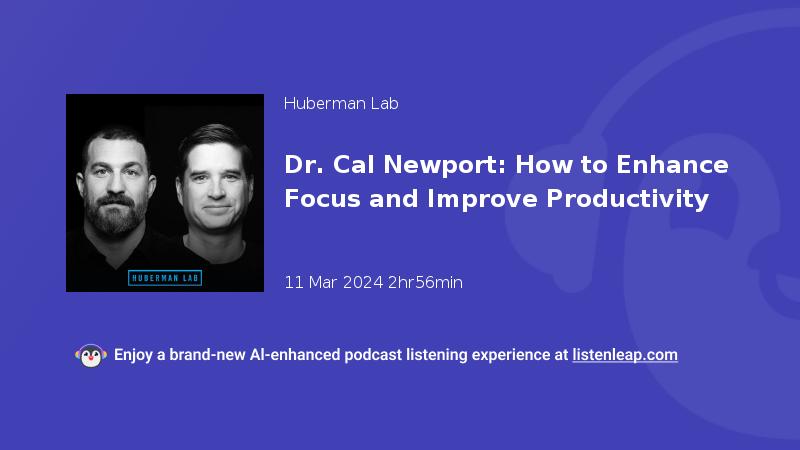 HUBERMAN LAB

Huberman Lab

Dr. Cal Newport: How to Enhance Focus and Improve Productivity

11 Mar 2024 2hr56min

Enjoy a brand-new AI-enhanced podcast listening experience at listenleap.com